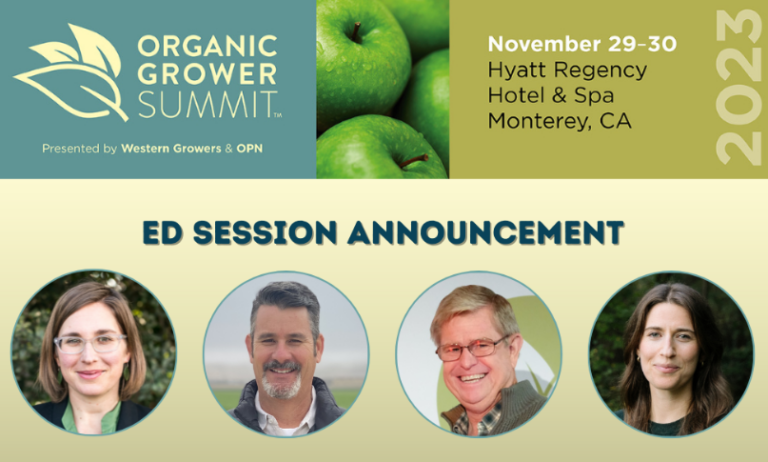 ORGANIC GROWER SUMMIT™

Presented by Western Growers & OPN

November 29-30
Hyatt Regency
Hotel & Spa
Monterey, CA

2023

ED SESSION ANNOUNCEMENT